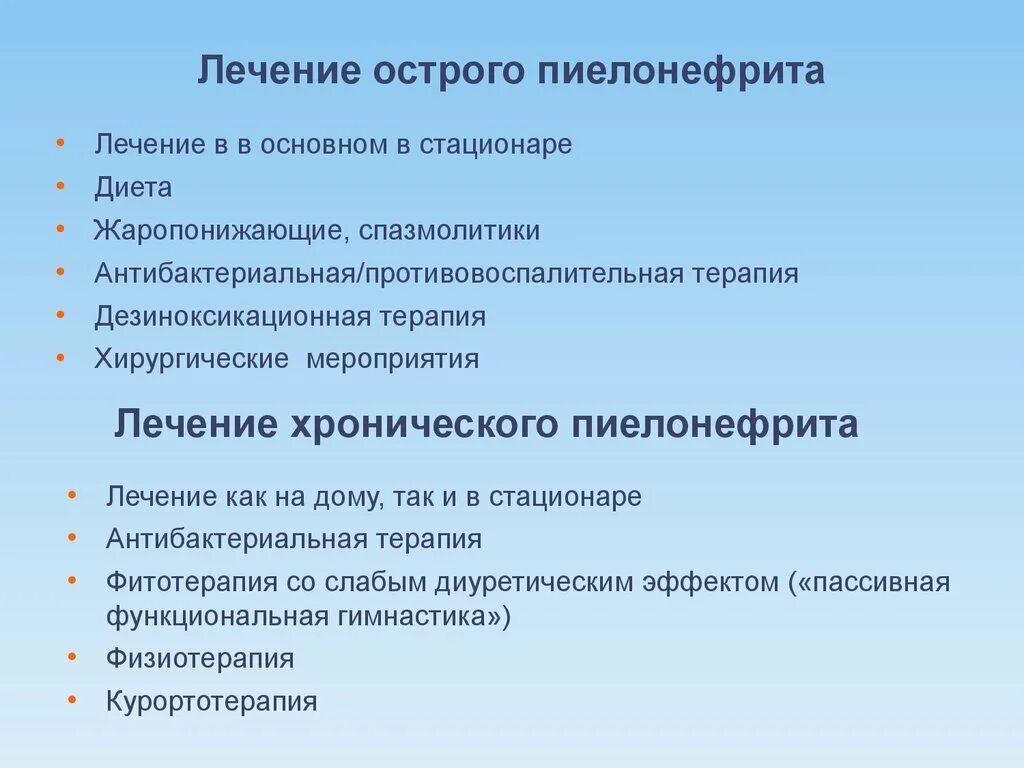 Лечение острого пиелонефрита

• Лечение в в основном в стационаре
• Диета
• Жаропонижающие, спазмолитики
• Антибактериальная/противовоспалительная терапия
• Дезиноксикационная терапия
• Хирургические мероприятия

Лечение хронического пиелонефрита

• Лечение как на дому, так и в стационаре
• Антибактериальная терапия
• Фитотерапия со слабым диуретическим эффектом («пассивная функциональная гимнастика»)
• Физиотерапия
• Курортотерапия